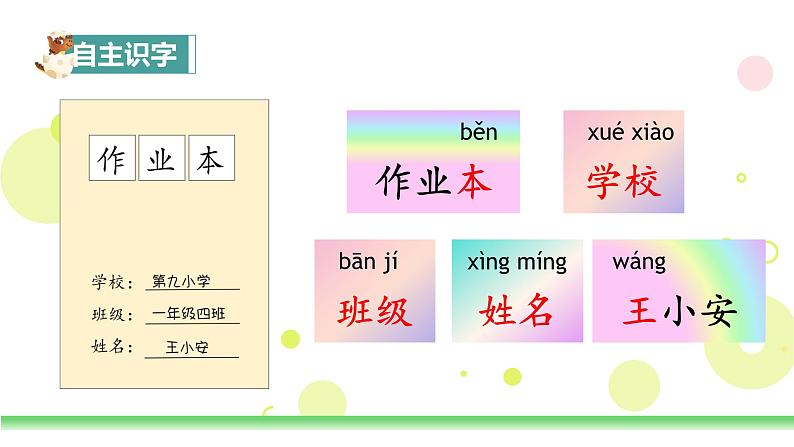 自主识字

作 业 本

学校：第九小学
班级：一年级四班
姓名：王小安

běn
作业本

xué xiào
学校

bān jí
班级

xìng míng
姓名

wáng
王小安